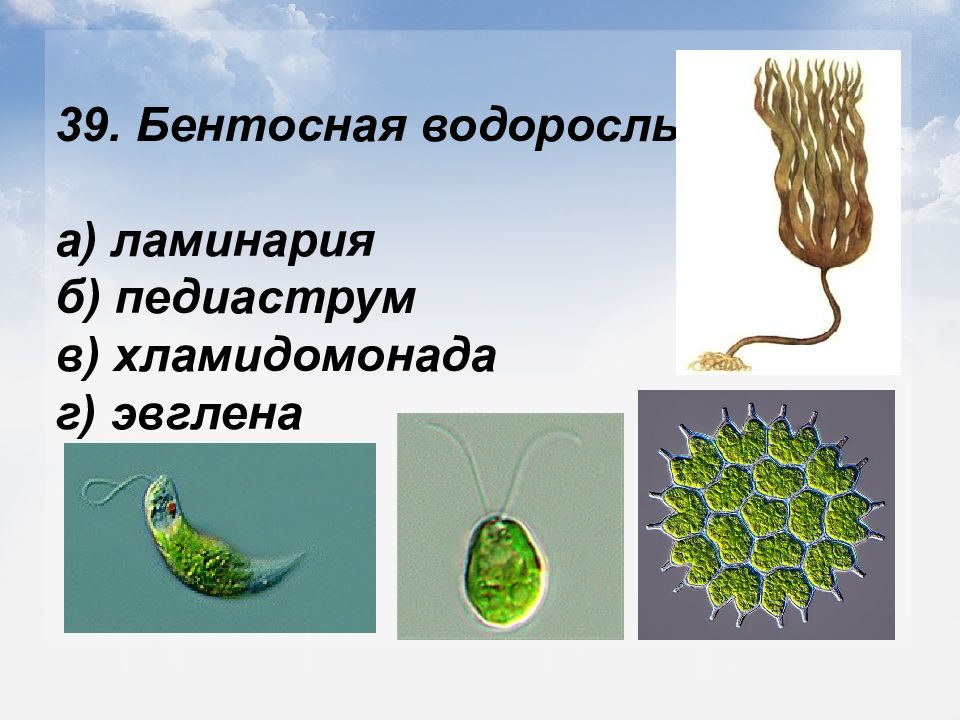 39. Бентосная водоросль

а) ламинария
б) педиаструм
в) хламидомонада
г) эвглена